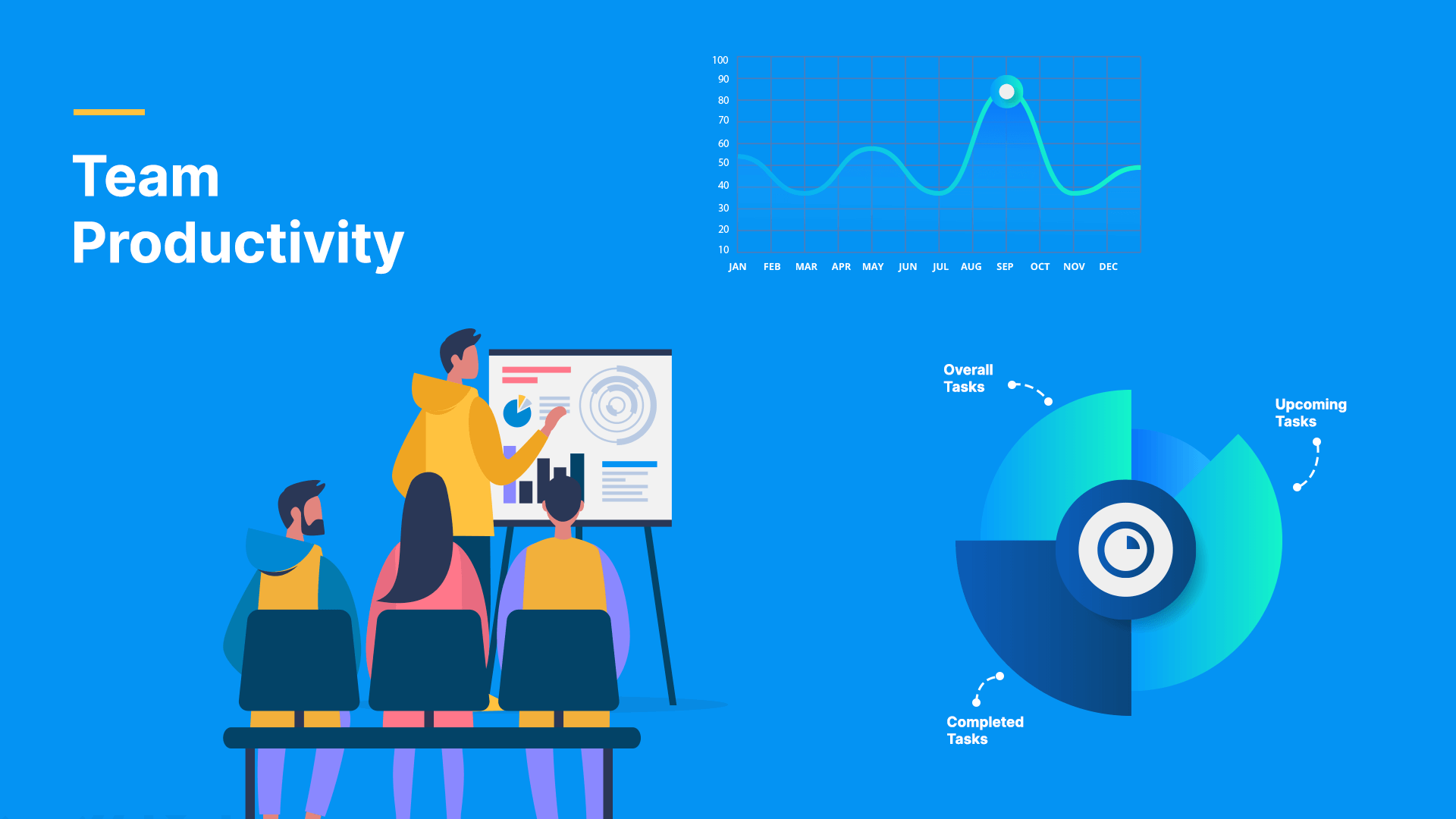 Team Productivity

100
90
80
70
60
50
40
30
20
10
JAN FEB MAR APR MAY JUN JUL AUG SEP OCT NOV DEC

Overall Tasks

Upcoming Tasks

Completed Tasks